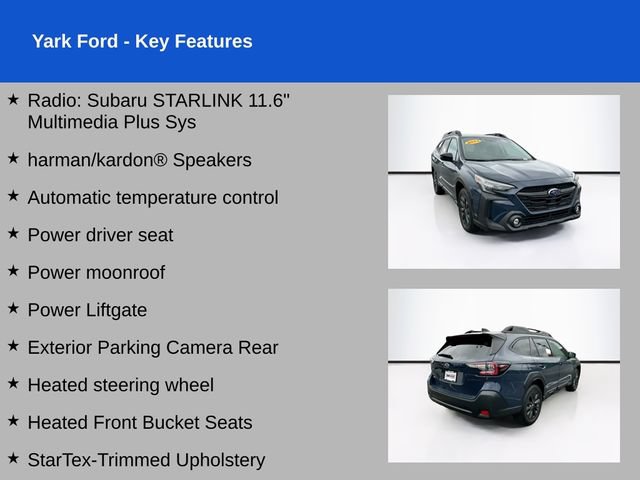 Yark Ford - Key Features

★ Radio: Subaru STARLINK 11.6" Multimedia Plus Sys

★ harman/kardon® Speakers

★ Automatic temperature control

★ Power driver seat

★ Power moonroof

★ Power Liftgate

★ Exterior Parking Camera Rear

★ Heated steering wheel

★ Heated Front Bucket Seats

★ StarTex-Trimmed Upholstery